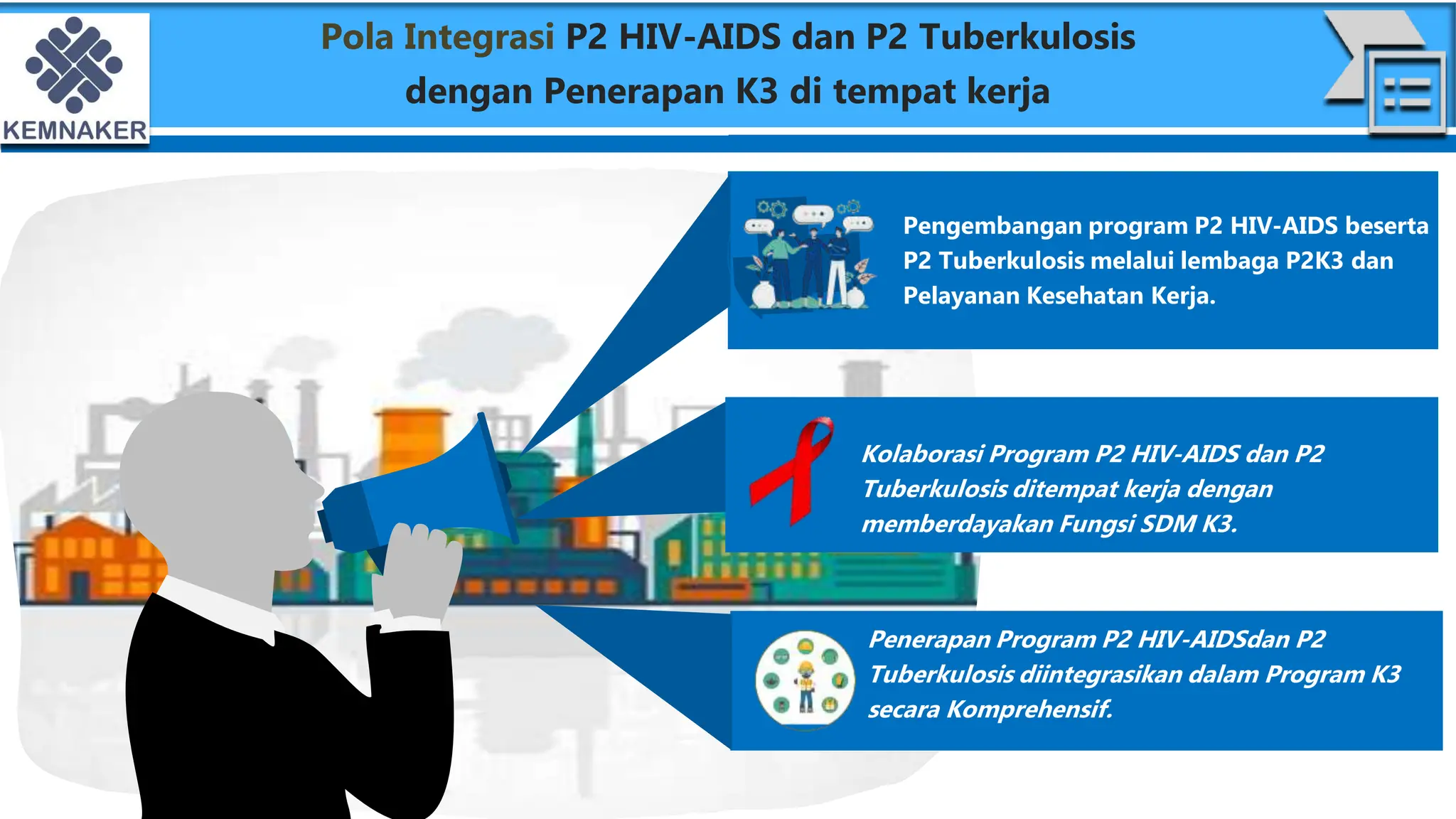 KEMNAKER

Pola Integrasi P2 HIV-AIDS dan P2 Tuberkulosis dengan Penerapan K3 di tempat kerja

Pengembangan program P2 HIV-AIDS beserta P2 Tuberkulosis melalui lembaga P2K3 dan Pelayanan Kesehatan Kerja.

Kolaborasi Program P2 HIV-AIDS dan P2 Tuberkulosis ditempat kerja dengan memberdayakan Fungsi SDM K3.

Penerapan Program P2 HIV-AIDSdan P2 Tuberkulosis diintegrasikan dalam Program K3 secara Komprehensif.